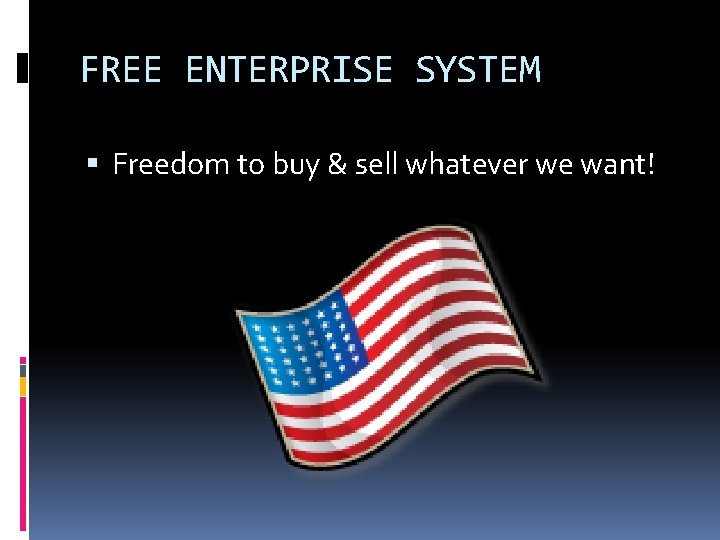 FREE ENTERPRISE SYSTEM

▪ Freedom to buy & sell whatever we want!